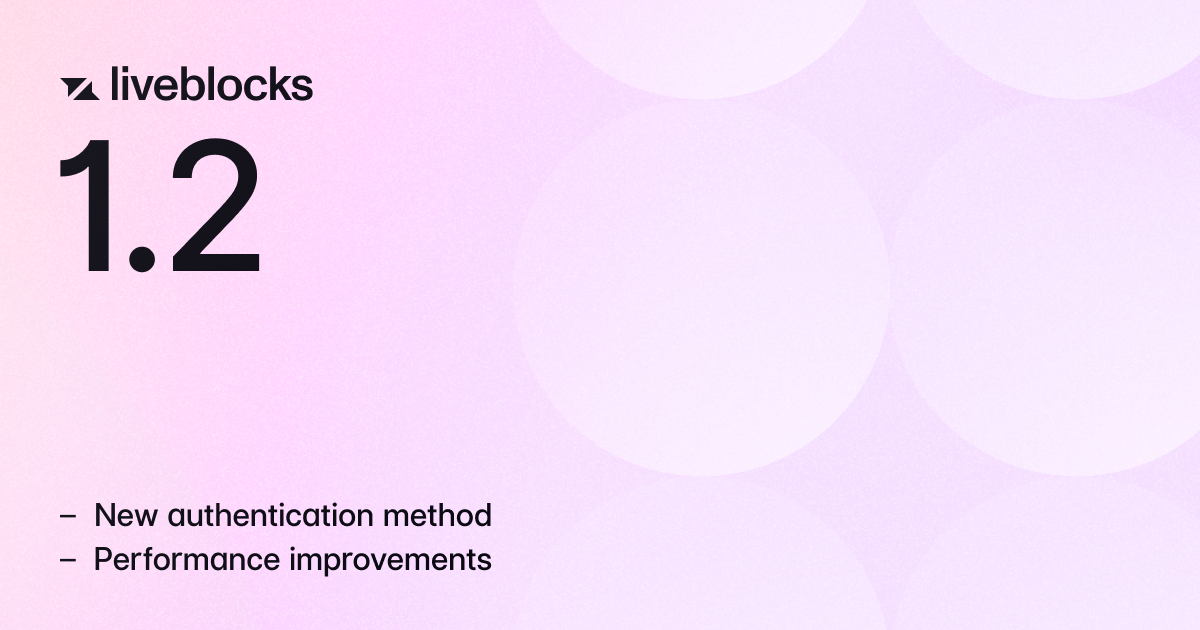 liveblocks

1.2

– New authentication method
– Performance improvements